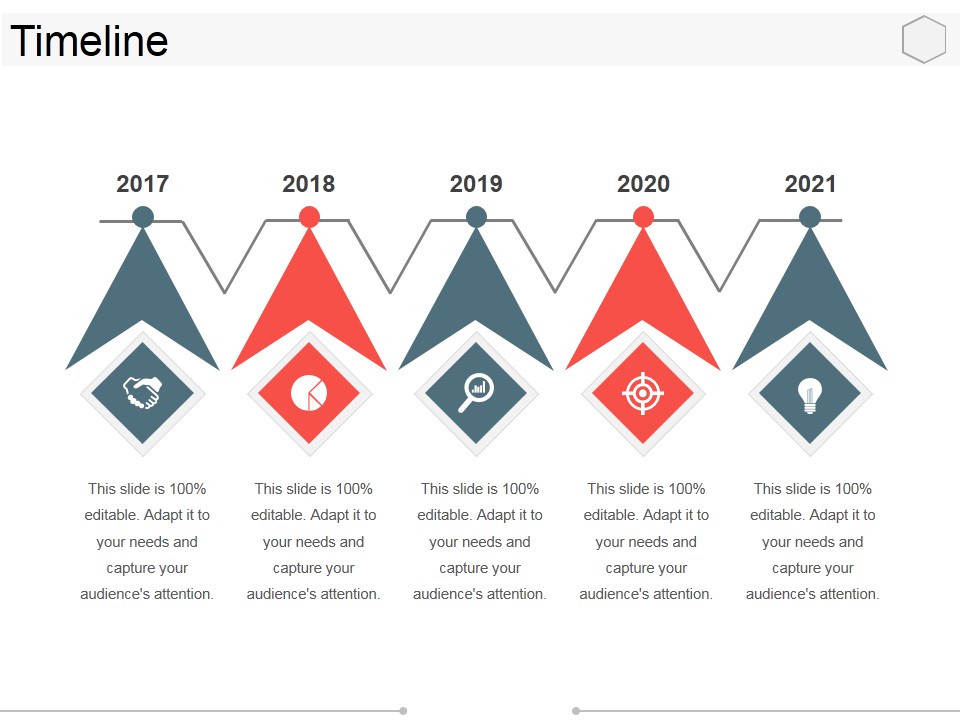 Timeline

2017

This slide is 100% editable. Adapt it to your needs and capture your audience's attention.

2018

This slide is 100% editable. Adapt it to your needs and capture your audience's attention.

2019

This slide is 100% editable. Adapt it to your needs and capture your audience's attention.

2020

This slide is 100% editable. Adapt it to your needs and capture your audience's attention.

2021

This slide is 100% editable. Adapt it to your needs and capture your audience's attention.